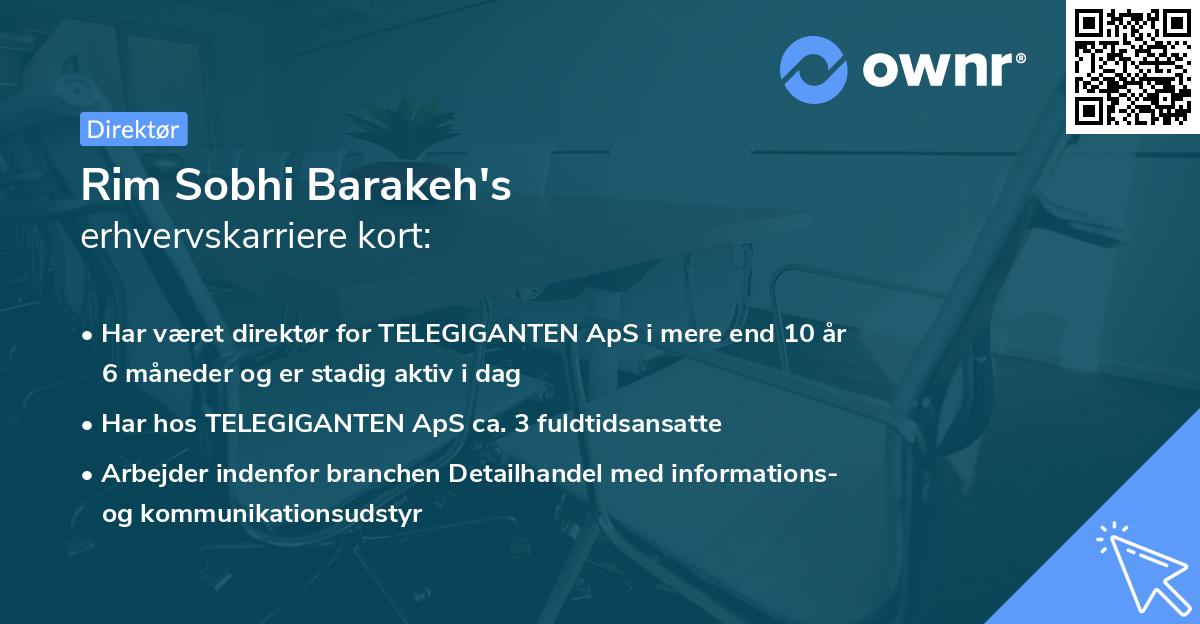 ownr®

Direktør

Rim Sobhi Barakeh's
erhvervskarriere kort:

• Har været direktør for TELEGIGANTEN ApS i mere end 10 år 6 måneder og er stadig aktiv i dag

• Har hos TELEGIGANTEN ApS ca. 3 fuldtidsansatte

• Arbejder indenfor branchen Detailhandel med informations- og kommunikationsudstyr